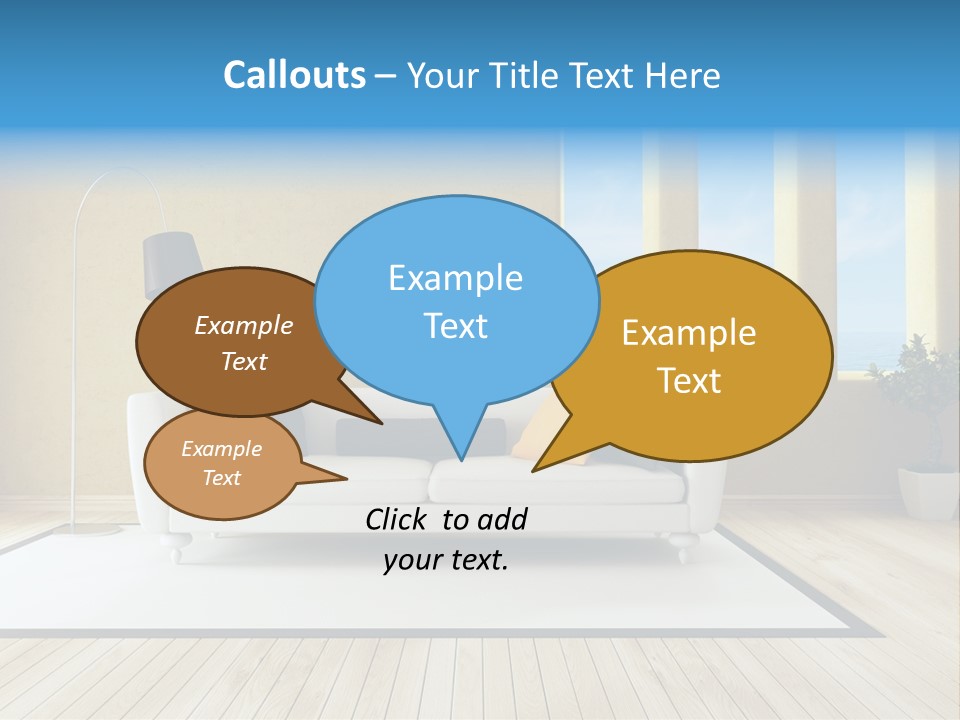 Callouts – Your Title Text Here

Example Text

Example Text

Example Text

Example Text

Click to add your text.